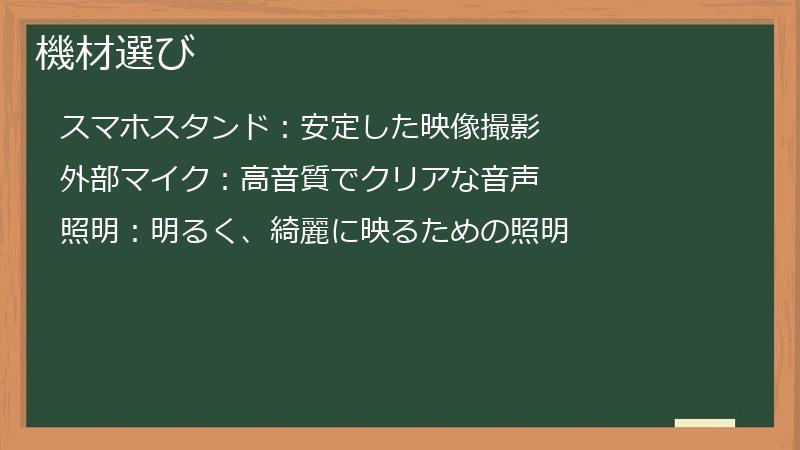 機材選び

スマホスタンド：安定した映像撮影

外部マイク：高音質でクリアな音声

照明：明るく、綺麗に映るための照明